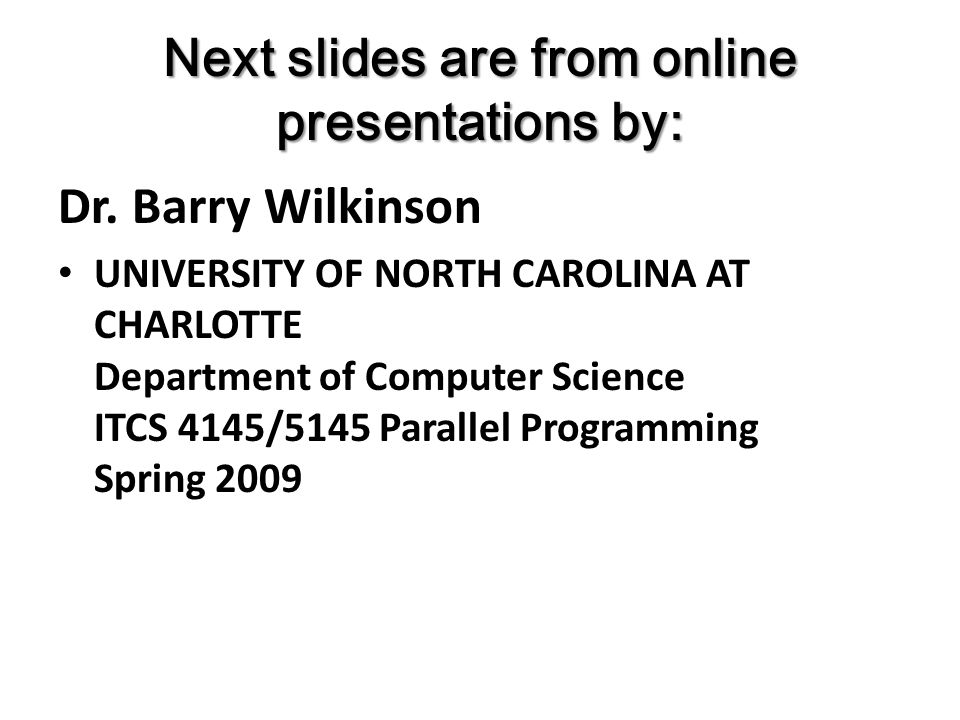 Next slides are from online presentations by:

Dr. Barry Wilkinson

• UNIVERSITY OF NORTH CAROLINA AT CHARLOTTE
Department of Computer Science
ITCS 4145/5145 Parallel Programming
Spring 2009